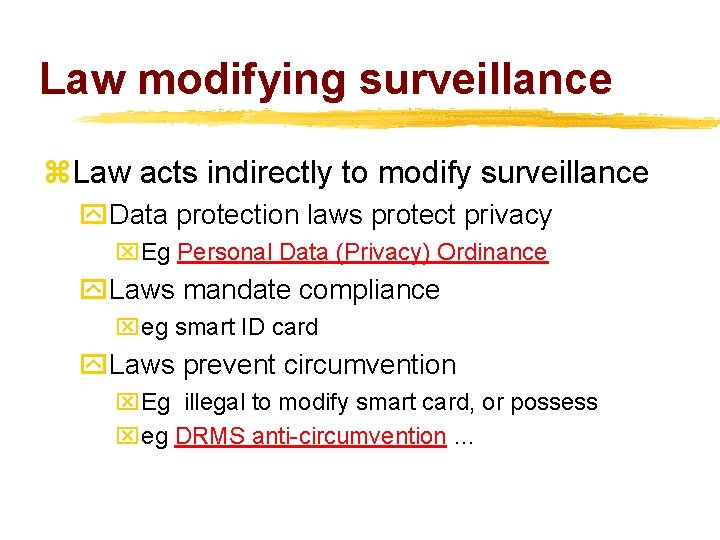 Law modifying surveillance

Law acts indirectly to modify surveillance

Data protection laws protect privacy

Eg Personal Data (Privacy) Ordinance

Laws mandate compliance

eg smart ID card

Laws prevent circumvention

Eg illegal to modify smart card, or possess

eg DRMS anti-circumvention …